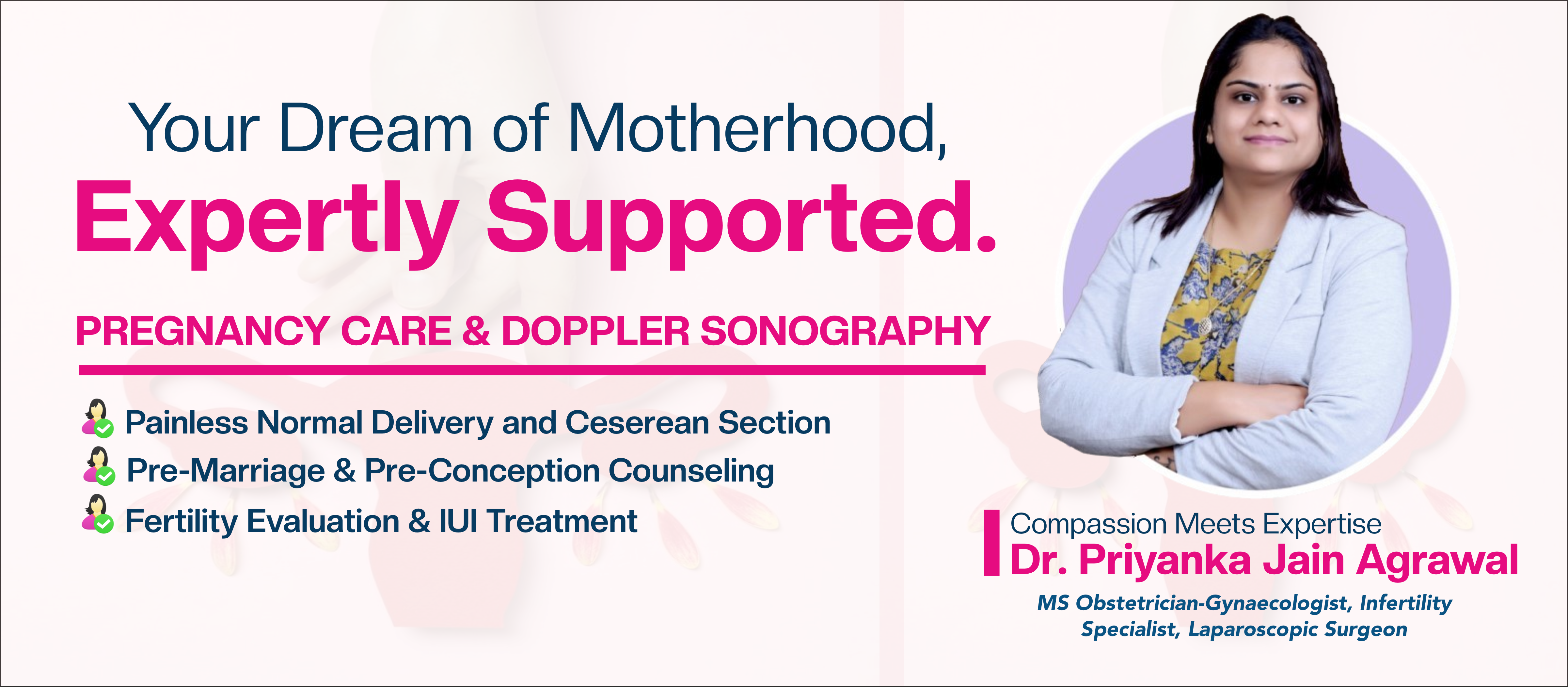 Your Dream of Motherhood,
Expertly Supported.

PREGNANCY CARE & DOPPLER SONOGRAPHY

Painless Normal Delivery and Ceserean Section
Pre-Marriage & Pre-Conception Counseling
Fertility Evaluation & IUI Treatment

Compassion Meets Expertise
Dr. Priyanka Jain Agrawal
MS Obstetrician-Gynaecologist, Infertility Specialist, Laparoscopic Surgeon